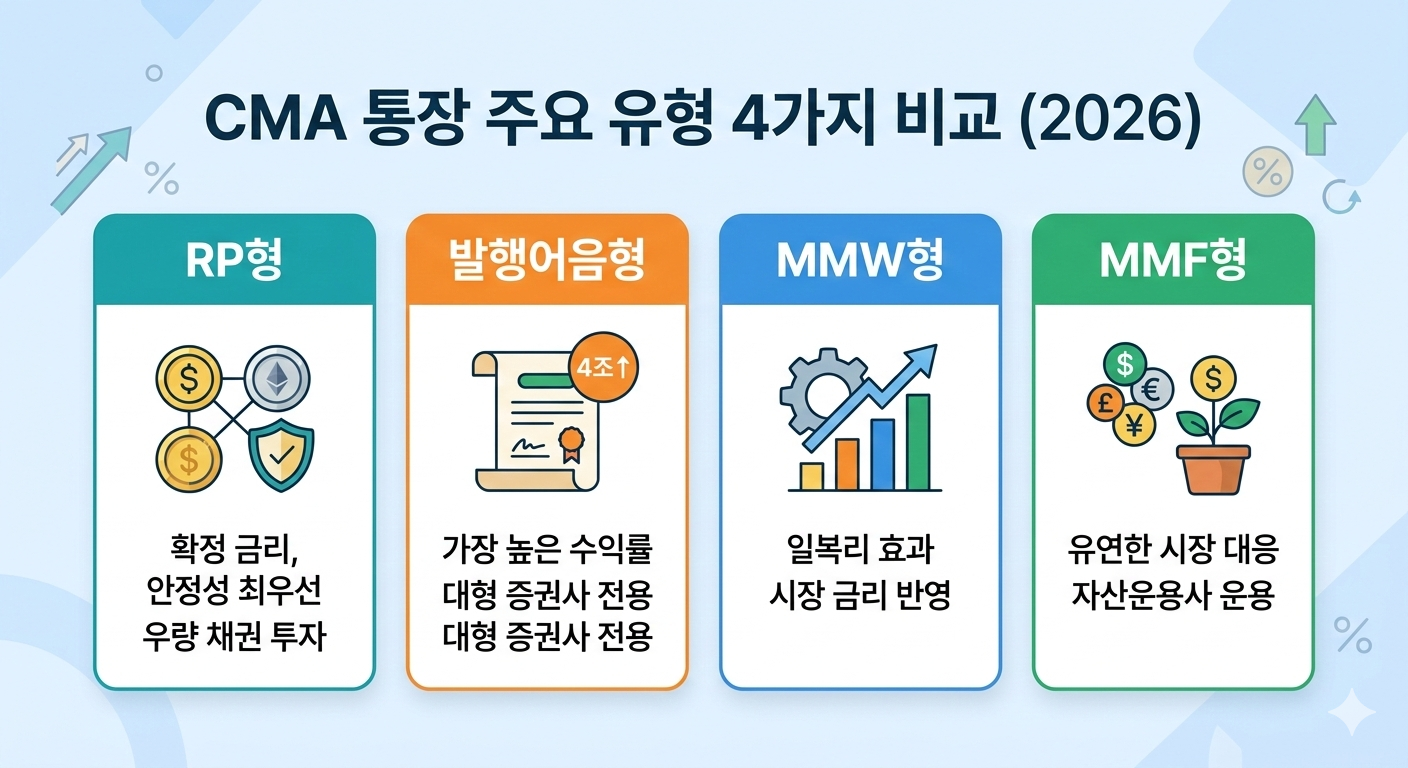 CMA 통장 주요 유형 4가지 비교 (2026)

RP형

확정 금리, 안정성 최우선 우량 채권 투자

발행어음형

4조↑

가장 높은 수익률 대형 증권사 전용 대형 증권사 전용

MMW형

일복리 효과 시장 금리 반영

MMF형

유연한 시장 대응 자산운용사 운용